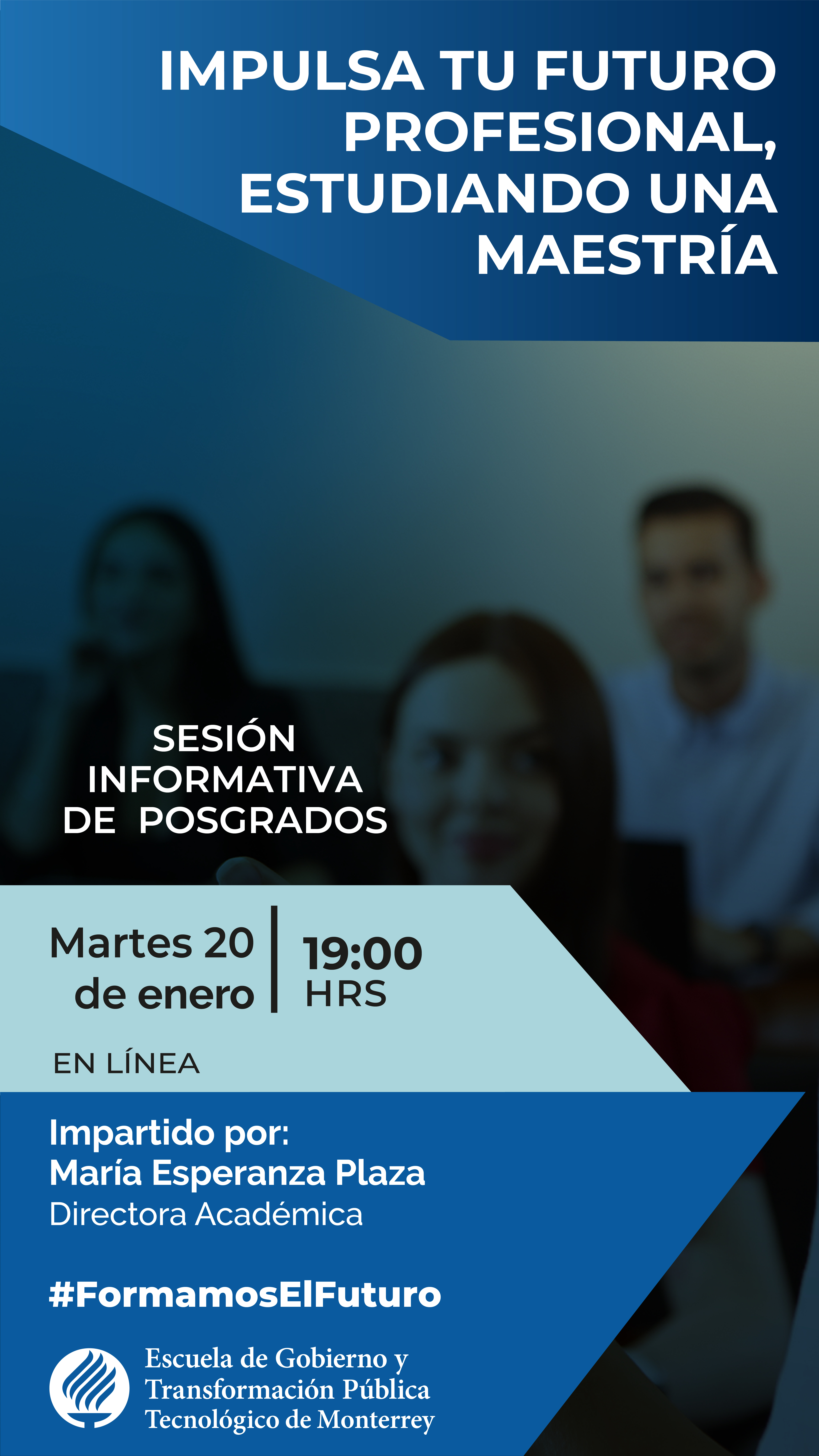 IMPULSA TU FUTURO PROFESIONAL, ESTUDIANDO UNA MAESTRÍA

SESIÓN INFORMATIVA DE POSGRADOS

Martes 20 de enero

19:00 HRS

EN LÍNEA

Impartido por:
María Esperanza Plaza
Directora Académica

#FormamosElFuturo

Escuela de Gobierno y Transformación Pública
Tecnológico de Monterrey